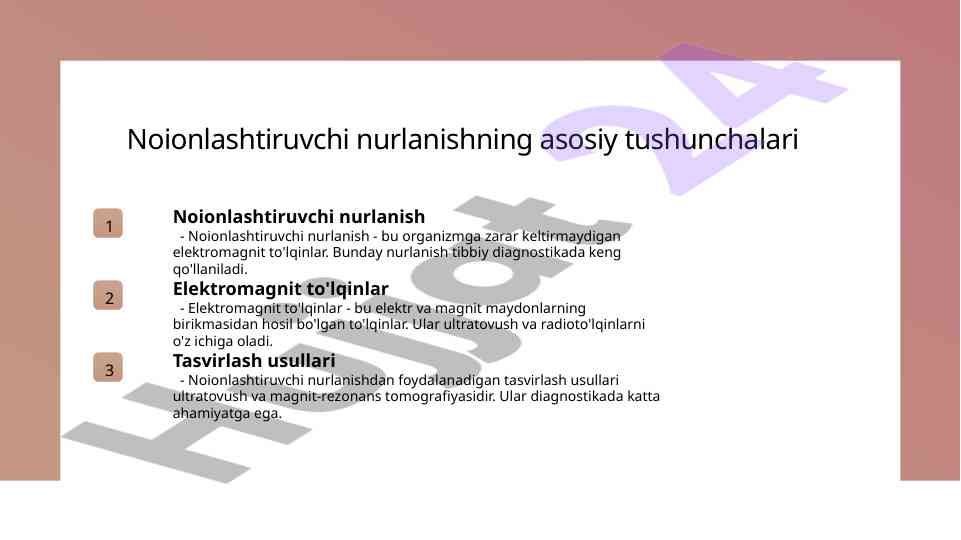 Noionlashtiruvchi nurlanishning asosiy tushunchalari

1

Noionlashtiruvchi nurlanish

- Noionlashtiruvchi nurlanish - bu organizmga zarar keltirmaydigan elektromagnit to'lqinlar. Bunday nurlanish tibbiy diagnostikada keng qo'llaniladi.

2

Elektromagnit to'lqinlar

- Elektromagnit to'lqinlar - bu elektr va magnit maydonlarning birikmasidan hosil bo'lgan to'lqinlar. Ular ultratovush va radioto'lqinlarni o'z ichiga oladi.

3

Tasvirlash usullari

- Noionlashtiruvchi nurlanishdan foydalanadigan tasvirlash usullari ultratovush va magnit-rezonans tomografiyasidir. Ular diagnostikada katta ahamiyatga ega.

Hujjat 24